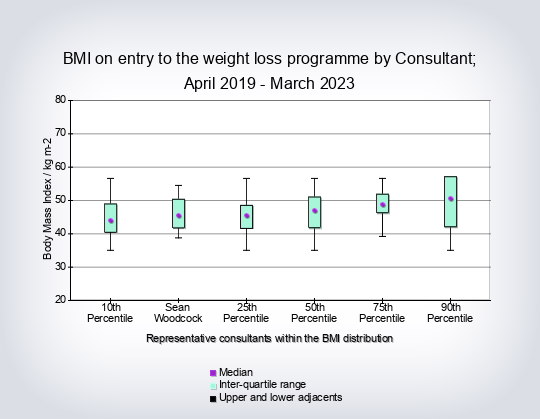 BMI on entry to the weight loss programme by Consultant; April 2019 - March 2023

Body Mass Index / kg m-2

80
70
60
50
40
30
20

10th Percentile
Sean Woodcock
25th Percentile
50th Percentile
75th Percentile
90th Percentile

Representative consultants within the BMI distribution

Median
Inter-quartile range
Upper and lower adjacents